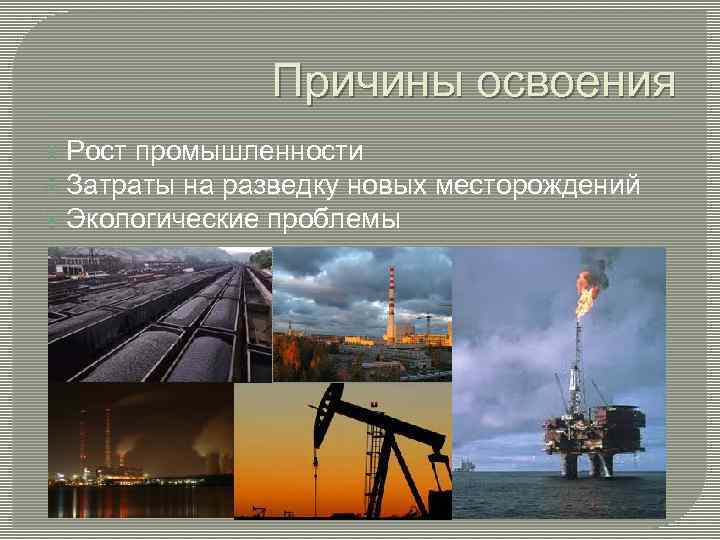 Причины освоения

Рост промышленности
Затраты на разведку новых месторождений
Экологические проблемы